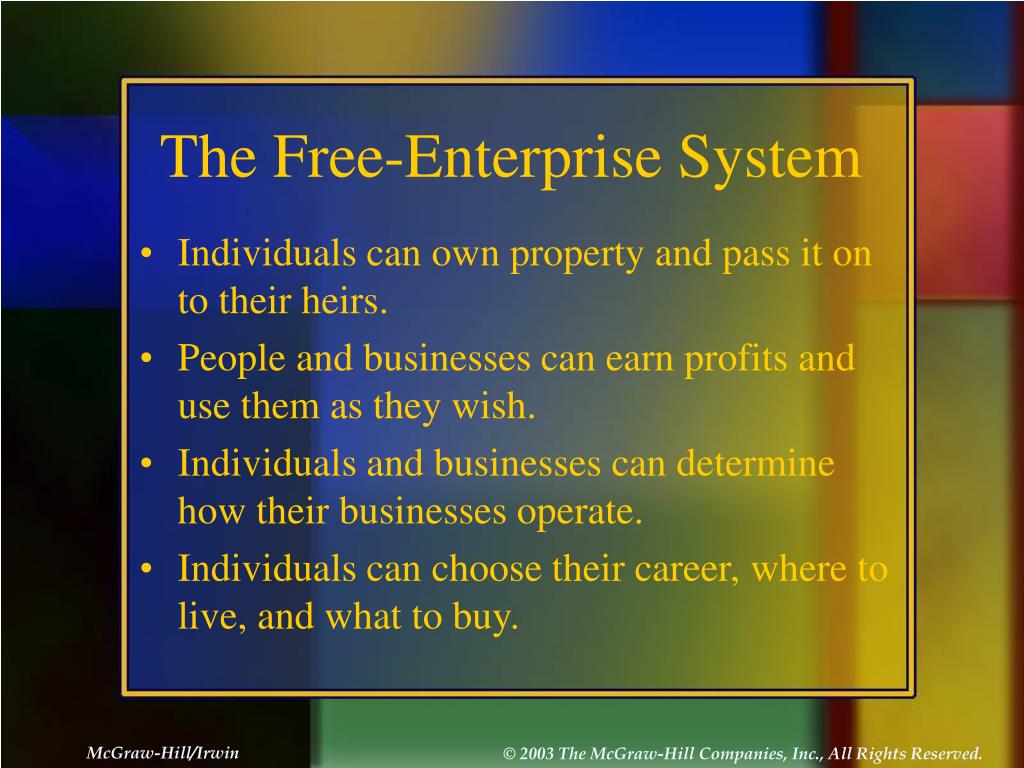 The Free-Enterprise System

• Individuals can own property and pass it on to their heirs.
• People and businesses can earn profits and use them as they wish.
• Individuals and businesses can determine how their businesses operate.
• Individuals can choose their career, where to live, and what to buy.

McGraw-Hill/Irwin

© 2003 The McGraw-Hill Companies, Inc., All Rights Reserved.